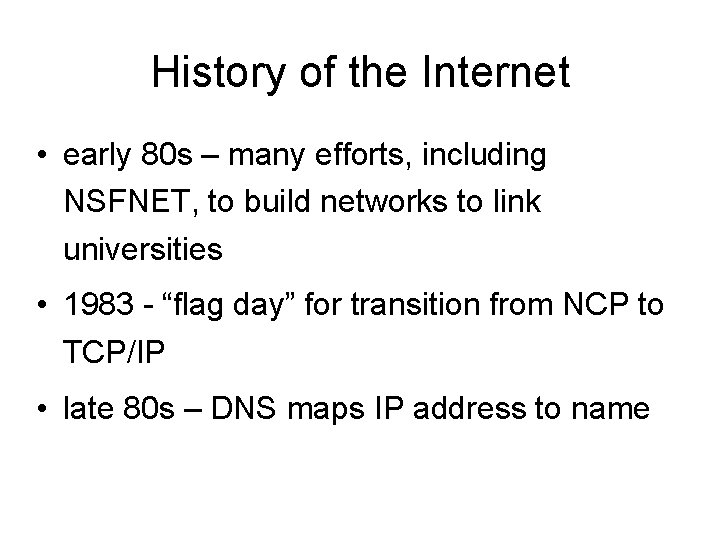 History of the Internet

• early 80s – many efforts, including NSFNET, to build networks to link universities

• 1983 - “flag day” for transition from NCP to TCP/IP

• late 80s – DNS maps IP address to name